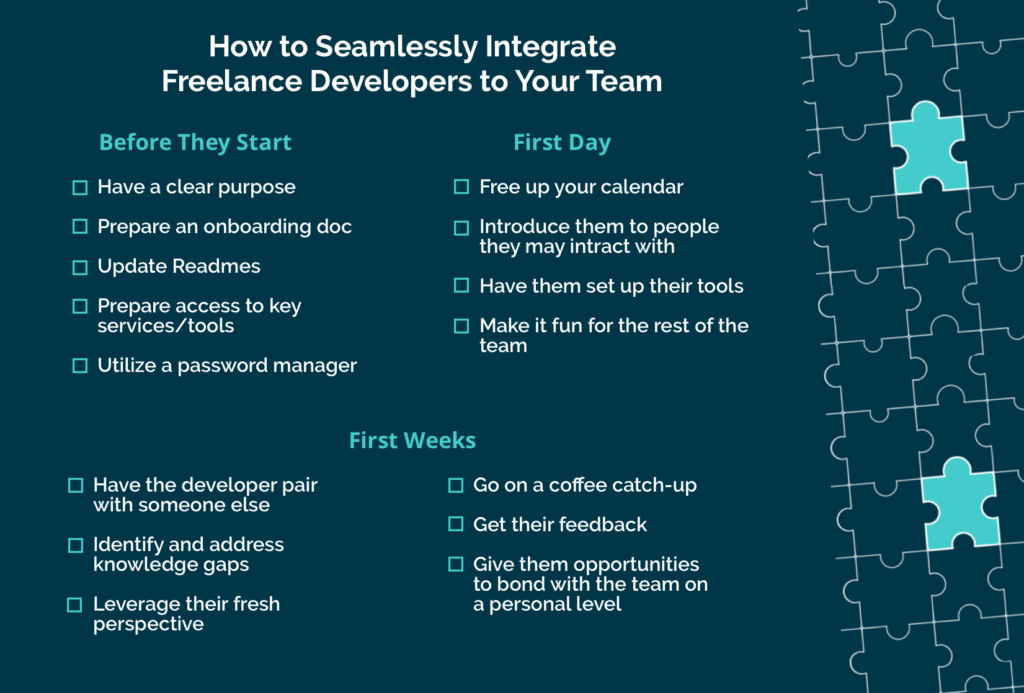 How to Seamlessly Integrate Freelance Developers to Your Team

Before They Start

☐ Have a clear purpose

☐ Prepare an onboarding doc

☐ Update Readmes

☐ Prepare access to key services/tools

☐ Utilize a password manager

First Day

☐ Free up your calendar

☐ Introduce them to people they may intract with

☐ Have them set up their tools

☐ Make it fun for the rest of the team

First Weeks

☐ Have the developer pair with someone else

☐ Identify and address knowledge gaps

☐ Leverage their fresh perspective

☐ Go on a coffee catch-up

☐ Get their feedback

☐ Give them opportunities to bond with the team on a personal level